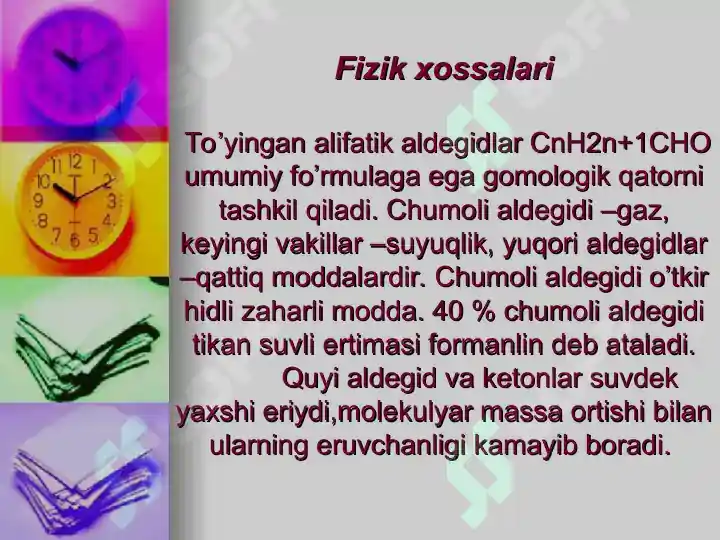 Fizik xossalari

To’yingan alifatik aldegidlar CnH2n+1CHO umumiy fo’rmulaga ega gomologik qatorni tashkil qiladi. Chumoli aldegidi –gaz, keyingi vakillar –suyuqlik, yuqori aldegidlar –qattiq moddalardir. Chumoli aldegidi o’tkir hidli zaharli modda. 40 % chumoli aldegidi tikan suvli ertimasi formanlin deb ataladi.

Quyi aldegid va ketonlar suvdek yaxshi eriydi,molekulyar massa ortishi bilan ularning eruvchanligi kamayib boradi.